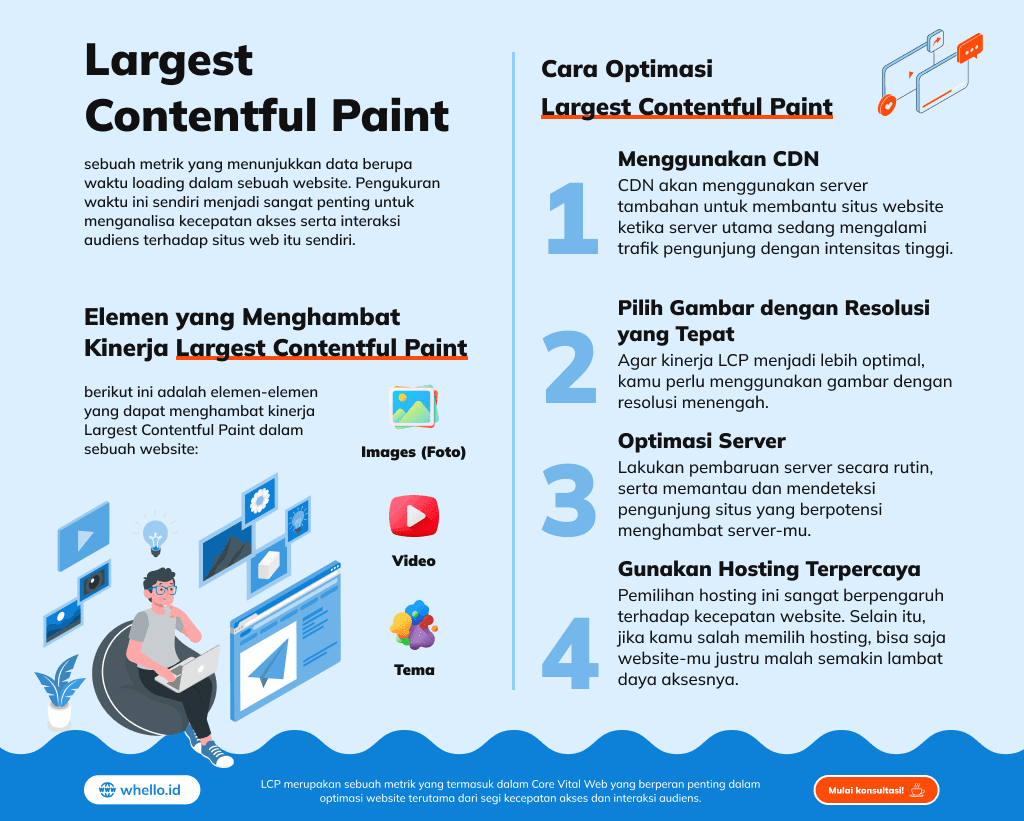 Largest Contentful Paint

sebuah metrik yang menunjukkan data berupa waktu loading dalam sebuah website. Pengukuran waktu ini sendiri menjadi sangat penting untuk menganalisa kecepatan akses serta interaksi audiens terhadap situs web itu sendiri.

Elemen yang Menghambat Kinerja Largest Contentful Paint

berikut ini adalah elemen-elemen yang dapat menghambat kinerja Largest Contentful Paint dalam sebuah website:

Images (Foto)

Video

Tema

Cara Optimasi Largest Contentful Paint

1

Menggunakan CDN

CDN akan menggunakan server tambahan untuk membantu situs website ketika server utama sedang mengalami trafik pengunjung dengan intensitas tinggi.

2

Pilih Gambar dengan Resolusi yang Tepat

Agar kinerja LCP menjadi lebih optimal, kamu perlu menggunakan gambar dengan resolusi menengah.

3

Optimasi Server

Lakukan pembaruan server secara rutin, serta memantau dan mendeteksi pengunjung situs yang berpotensi menghambat server-mu.

4

Gunakan Hosting Terpercaya

Pemilihan hosting ini sangat berpengaruh terhadap kecepatan website. Selain itu, jika kamu salah memilih hosting, bisa saja website-mu justru malah semakin lambat daya aksesnya.

whello.id

LCP merupakan sebuah metrik yang termasuk dalam Core Vital Web yang berperan penting dalam optimasi website terutama dari segi kecepatan akses dan interaksi audiens.

Mulai konsultasi!